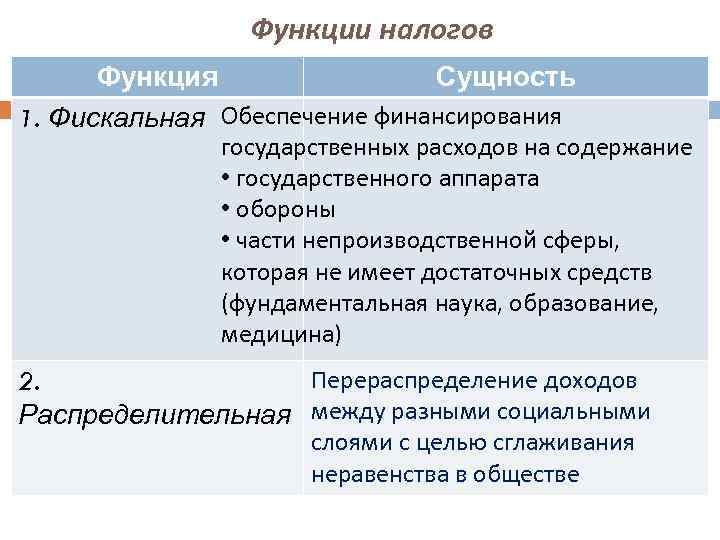 Функции налогов

| Функция | Сущность |
|---|---|
| 1. Фискальная | Обеспечение финансирования государственных расходов на содержание • государственного аппарата • обороны • части непроизводственной сферы, которая не имеет достаточных средств (фундаментальная наука, образование, медицина) |
| 2. Распределительная | Перераспределение доходов между разными социальными слоями с целью сглаживания неравенства в обществе |